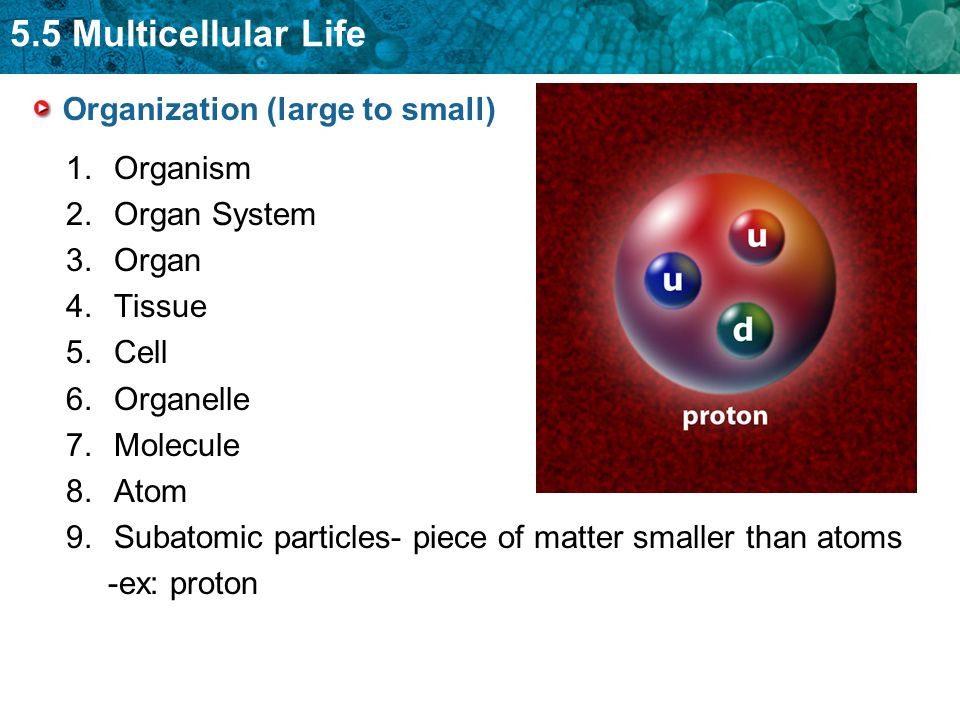 5.5 Multicellular Life

Organization (large to small)

1. Organism
2. Organ System
3. Organ
4. Tissue
5. Cell
6. Organelle
7. Molecule
8. Atom
9. Subatomic particles- piece of matter smaller than atoms
-ex: proton

u
u
d
proton